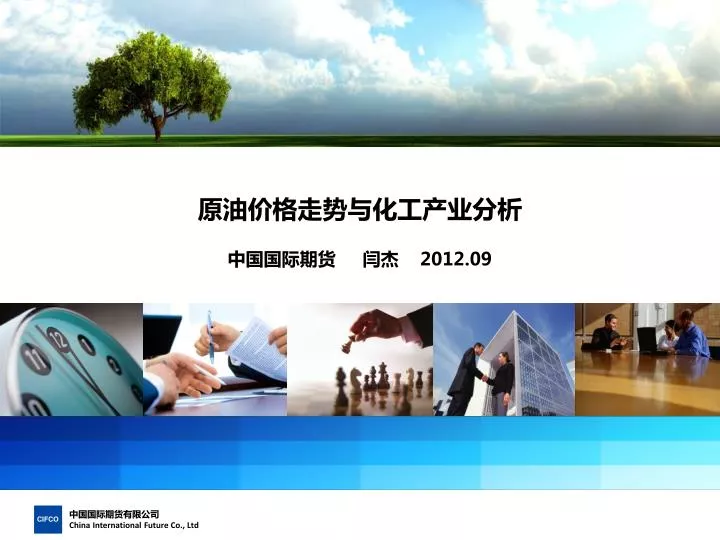 原油价格走势与化工产业分析

中国国际期货　闫杰　2012.09

CIFCO 中国国际期货有限公司 China International Future Co., Ltd